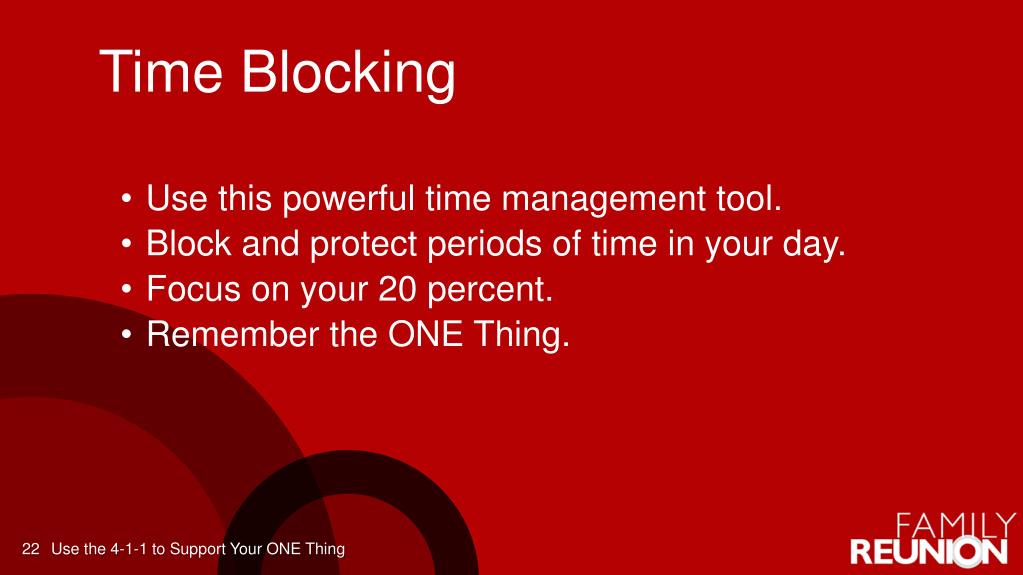 Time Blocking

• Use this powerful time management tool.
• Block and protect periods of time in your day.
• Focus on your 20 percent.
• Remember the ONE Thing.

22 Use the 4-1-1 to Support Your ONE Thing

FAMILY
REUNION